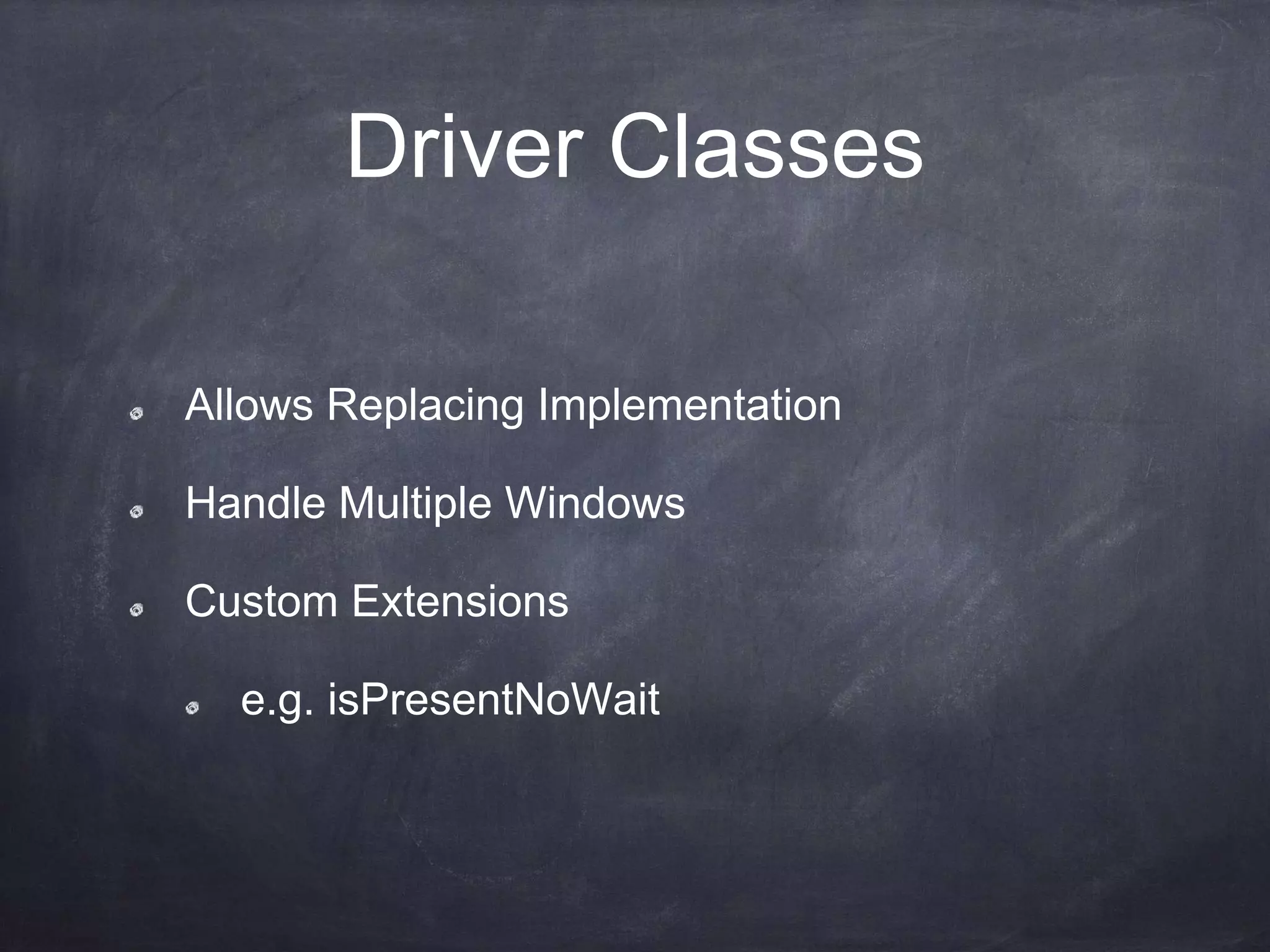 Driver Classes

Allows Replacing Implementation

Handle Multiple Windows

Custom Extensions

e.g. isPresentNoWait